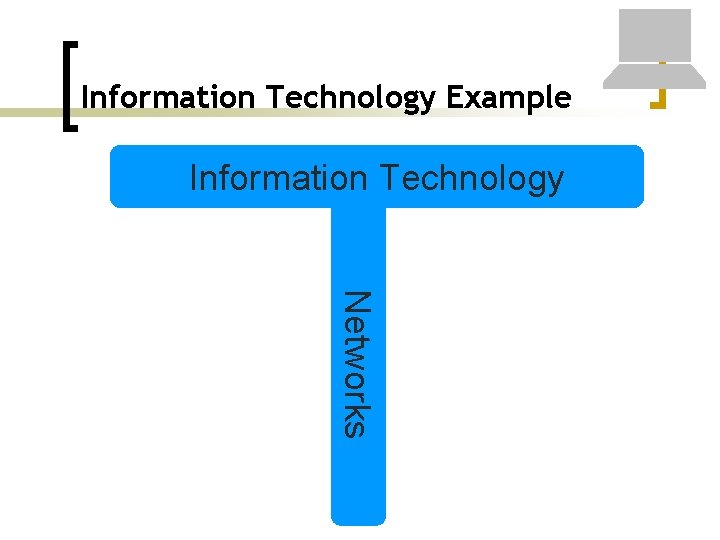 Information Technology Example

Information Technology

Networks